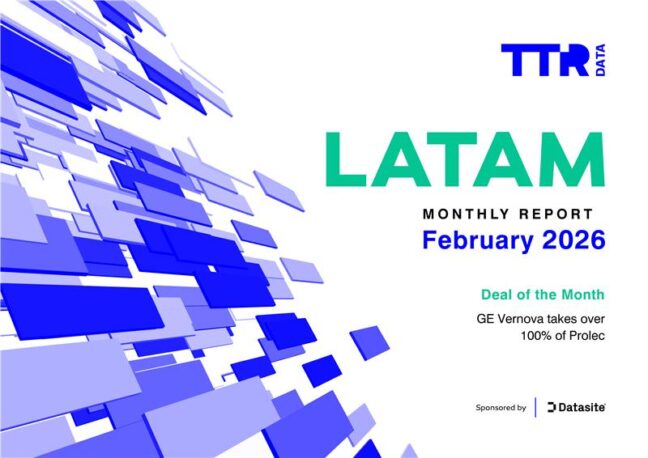 TTR DATA

LATAM

MONTHLY REPORT
February 2026

Deal of the Month

GE Vernova takes over 100% of Prolec

Sponsored by Datasite